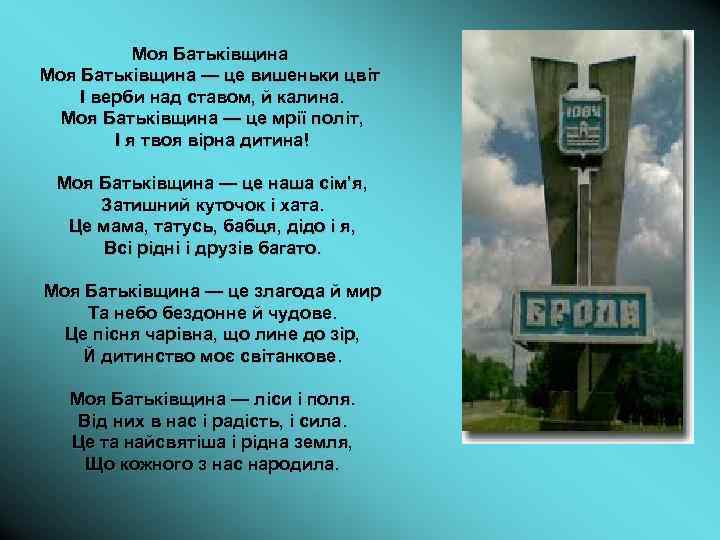 Моя Батьківщина
Моя Батьківщина — це вишеньки цвіт
І верби над ставом, й калина.
Моя Батьківщина — це мрії політ,
І я твоя вірна дитина!

Моя Батьківщина — це наша сім'я,
Затишний куточок і хата.
Це мама, татусь, бабця, дідо і я,
Всі рідні і друзів багато.

Моя Батьківщина — це злагода й мир
Та небо бездонне й чудове.
Це пісня чарівна, що лине до зір,
Й дитинство моє світанкове.

Моя Батьківщина — ліси і поля.
Від них в нас і радість, і сила.
Це та найсвятіша і рідна земля,
Що кожного з нас народила.

1084

БРОДИ